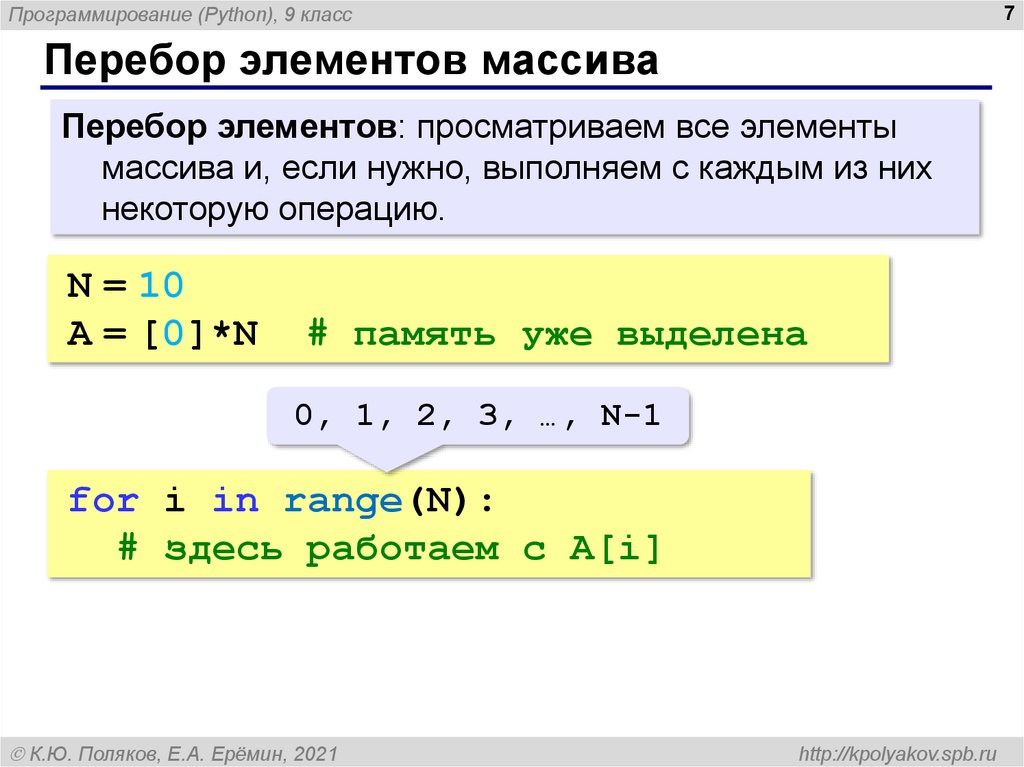 Программирование (Python), 9 класс

7

Перебор элементов массива

Перебор элементов: просматриваем все элементы массива и, если нужно, выполняем с каждым из них некоторую операцию.

N = 10
A = [0]*N  # память уже выделена

0, 1, 2, 3, …, N-1

for i in range(N):
  # здесь работаем с A[i]

© К.Ю. Поляков, Е.А. Ерёмин, 2021

http://kpolyakov.spb.ru